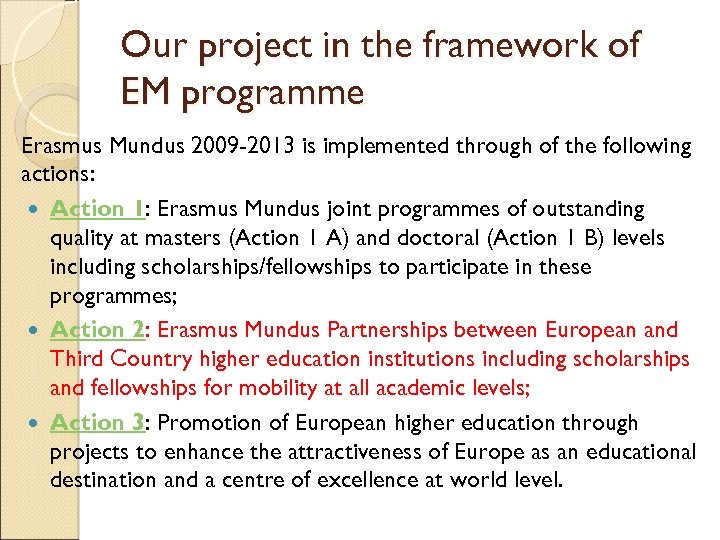 Our project in the framework of EM programme

Erasmus Mundus 2009-2013 is implemented through of the following actions:

- Action 1: Erasmus Mundus joint programmes of outstanding quality at masters (Action 1 A) and doctoral (Action 1 B) levels including scholarships/fellowships to participate in these programmes;
- Action 2: Erasmus Mundus Partnerships between European and Third Country higher education institutions including scholarships and fellowships for mobility at all academic levels;
- Action 3: Promotion of European higher education through projects to enhance the attractiveness of Europe as an educational destination and a centre of excellence at world level.